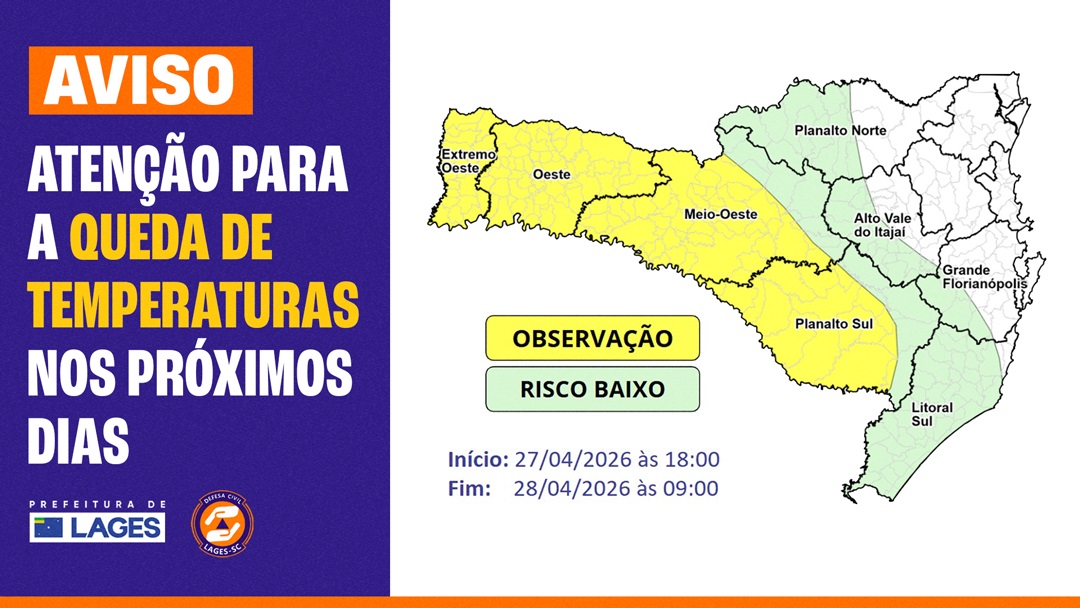 AVISO

ATENÇÃO PARA A QUEDA DE TEMPERATURAS NOS PRÓXIMOS DIAS

PREFEITURA DE LAGES

DEFESA CIVIL LAGES-SC

Extremo Oeste
Oeste
Meio-Oeste
Planalto Norte
Alto Vale do Itajaí
Grande Florianópolis
Planalto Sul
Litoral Sul

OBSERVAÇÃO
RISCO BAIXO

Início: 27/04/2026 às 18:00
Fim: 28/04/2026 às 09:00